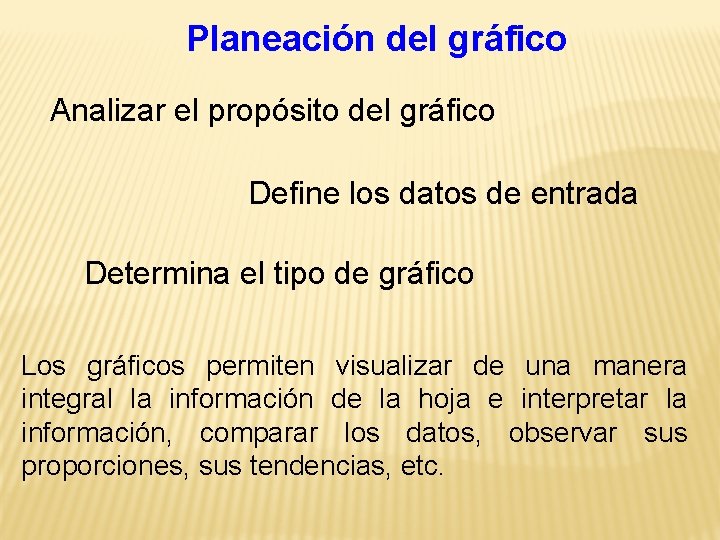 Planeación del gráfico

Analizar el propósito del gráfico

Define los datos de entrada

Determina el tipo de gráfico

Los gráficos permiten visualizar de una manera integral la información de la hoja e interpretar la información, comparar los datos, observar sus proporciones, sus tendencias, etc.